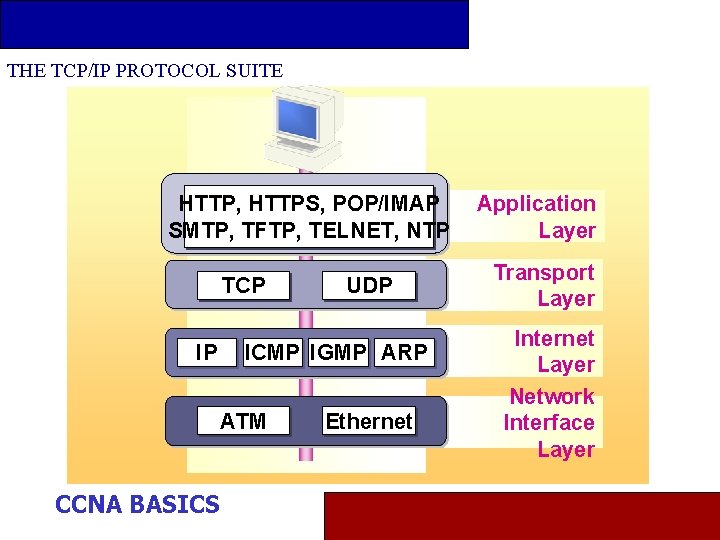 THE TCP/IP PROTOCOL SUITE

HTTP, HTTPS, POP/IMAP
SMTP, TFTP, TELNET, NTP

Application Layer

TCP UDP

Transport Layer

IP ICMP IGMP ARP

Internet Layer

ATM Ethernet

Network Interface Layer

CCNA BASICS